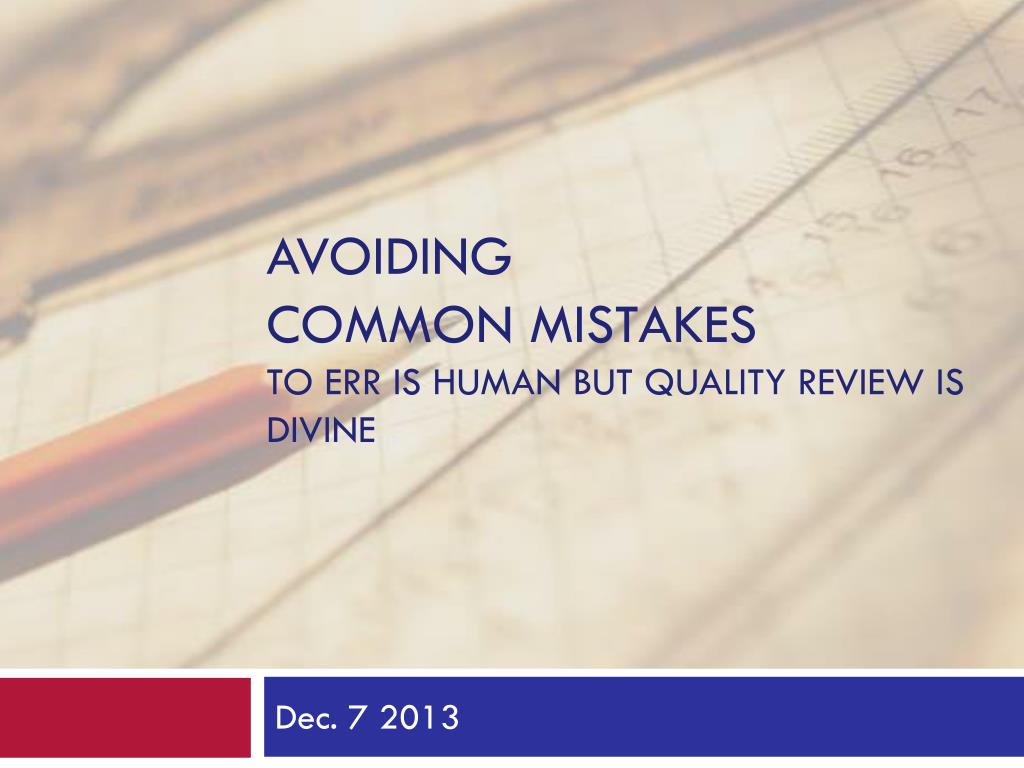 AVOIDING
COMMON MISTAKES
TO ERR IS HUMAN BUT QUALITY REVIEW IS DIVINE

Dec. 7 2013